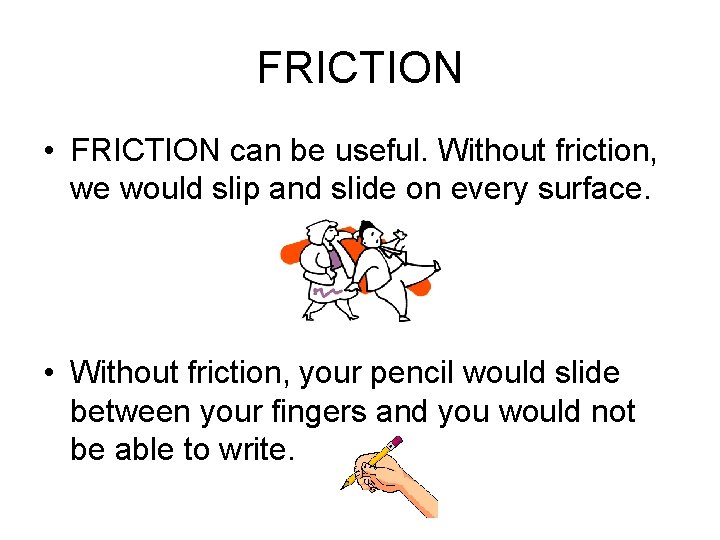 FRICTION

• FRICTION can be useful. Without friction, we would slip and slide on every surface.

• Without friction, your pencil would slide between your fingers and you would not be able to write.